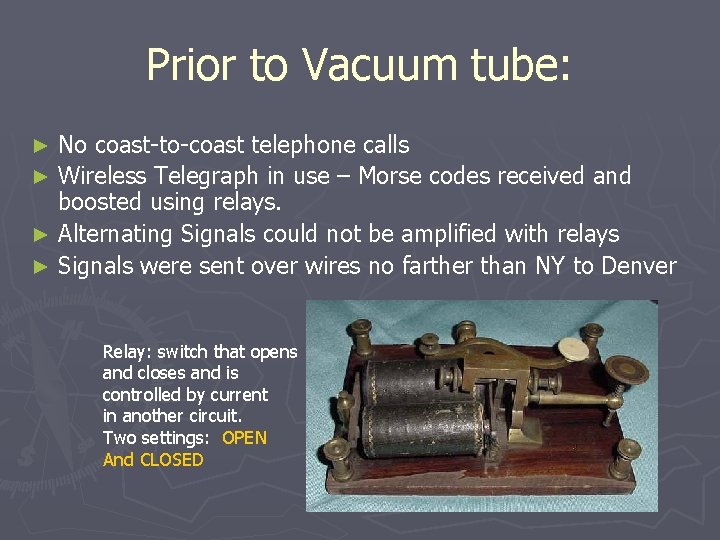 Prior to Vacuum tube:

► No coast-to-coast telephone calls
► Wireless Telegraph in use – Morse codes received and boosted using relays.
► Alternating Signals could not be amplified with relays
► Signals were sent over wires no farther than NY to Denver

Relay: switch that opens and closes and is controlled by current in another circuit. Two settings: OPEN And CLOSED